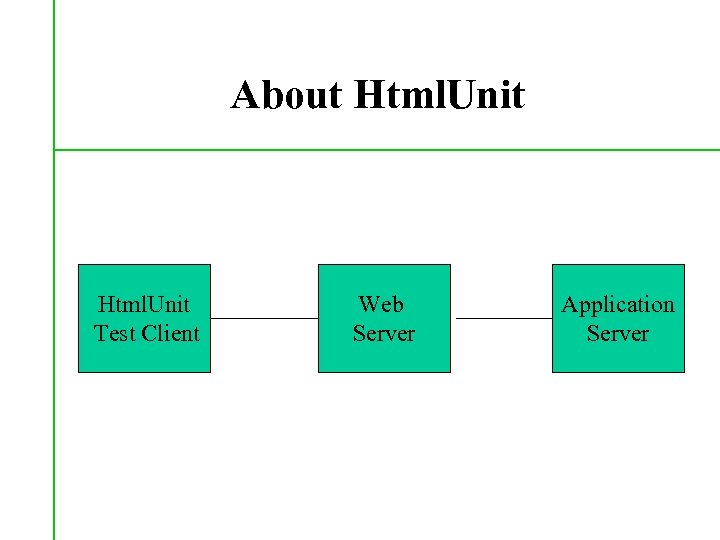 About HtmlUnit

HtmlUnit Test Client

Web Server

Application Server